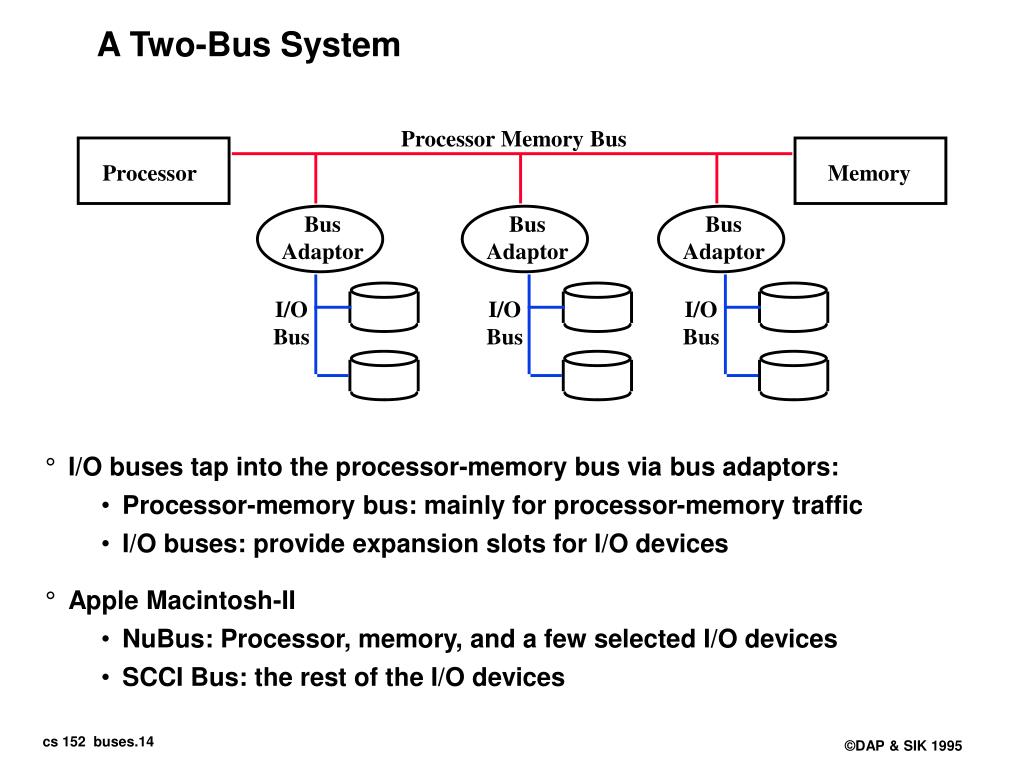 A Two-Bus System

Processor Memory Bus

Processor

Memory

Bus Adaptor

Bus Adaptor

Bus Adaptor

I/O Bus

I/O Bus

I/O Bus

° I/O buses tap into the processor-memory bus via bus adaptors:

• Processor-memory bus: mainly for processor-memory traffic

• I/O buses: provide expansion slots for I/O devices

° Apple Macintosh-II

• NuBus: Processor, memory, and a few selected I/O devices

• SCCI Bus: the rest of the I/O devices

cs 152 buses.14

©DAP & SIK 1995